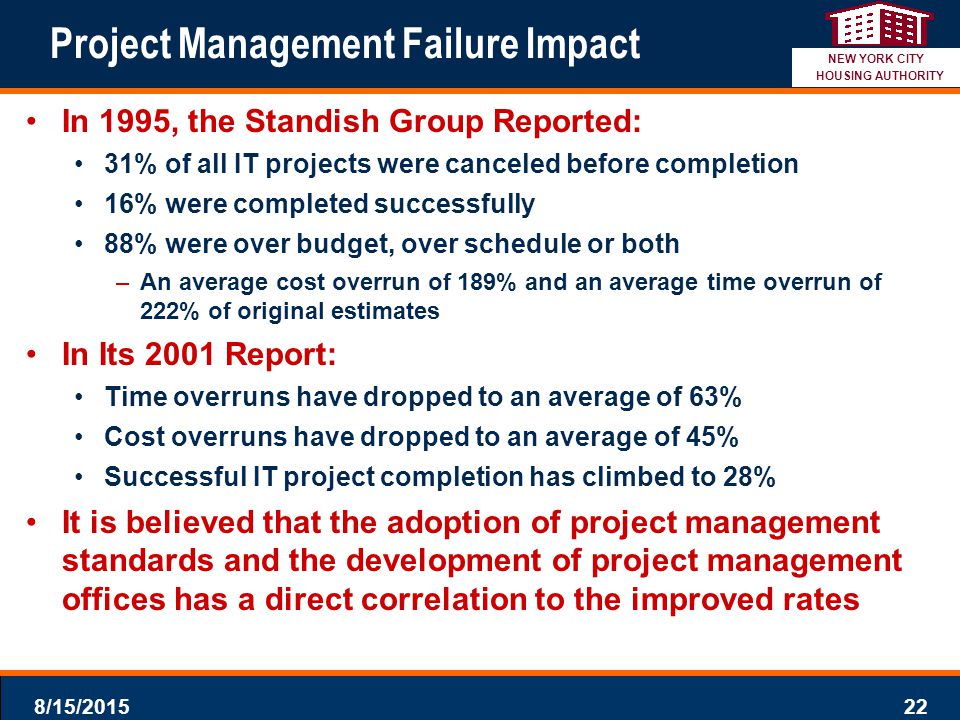 Project Management Failure Impact

NEW YORK CITY
HOUSING AUTHORITY

• In 1995, the Standish Group Reported:
  • 31% of all IT projects were canceled before completion
  • 16% were completed successfully
  • 88% were over budget, over schedule or both
    – An average cost overrun of 189% and an average time overrun of 222% of original estimates
• In Its 2001 Report:
  • Time overruns have dropped to an average of 63%
  • Cost overruns have dropped to an average of 45%
  • Successful IT project completion has climbed to 28%
• It is believed that the adoption of project management standards and the development of project management offices has a direct correlation to the improved rates

8/15/2015
22